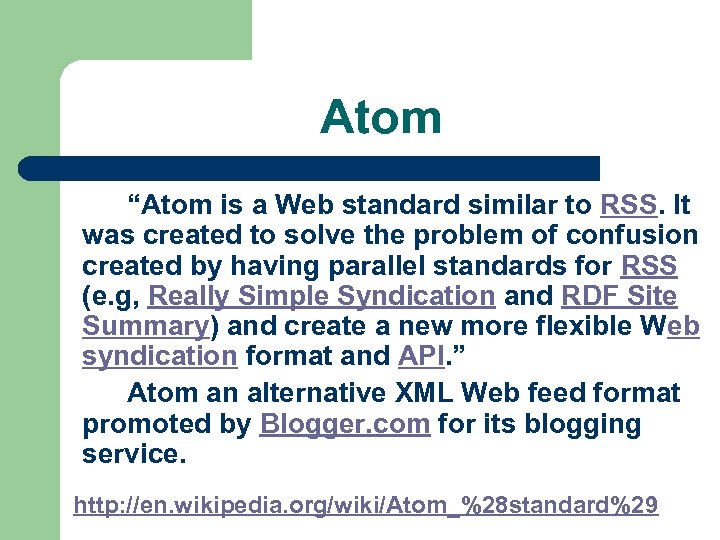 Atom

“Atom is a Web standard similar to RSS. It was created to solve the problem of confusion created by having parallel standards for RSS (e.g, Really Simple Syndication and RDF Site Summary) and create a new more flexible Web syndication format and API.”

Atom an alternative XML Web feed format promoted by Blogger.com for its blogging service.

http://en.wikipedia.org/wiki/Atom_%28standard%29